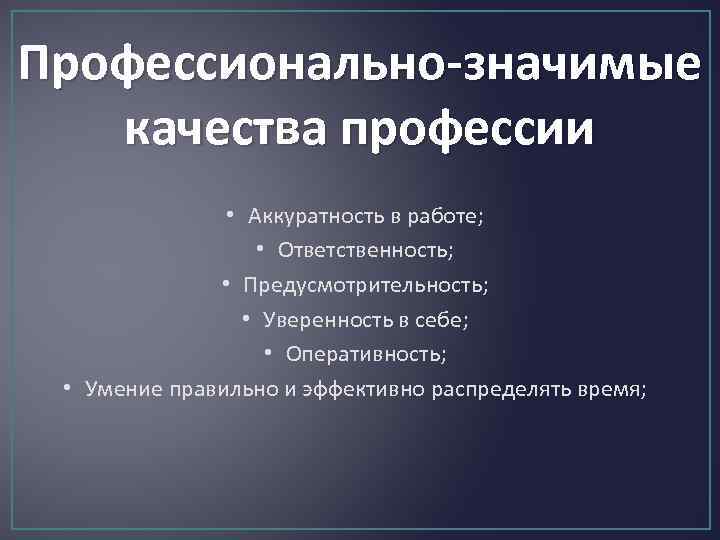 Профессионально-значимые качества профессии

• Аккуратность в работе;
• Ответственность;
• Предусмотрительность;
• Уверенность в себе;
• Оперативность;
• Умение правильно и эффективно распределять время;